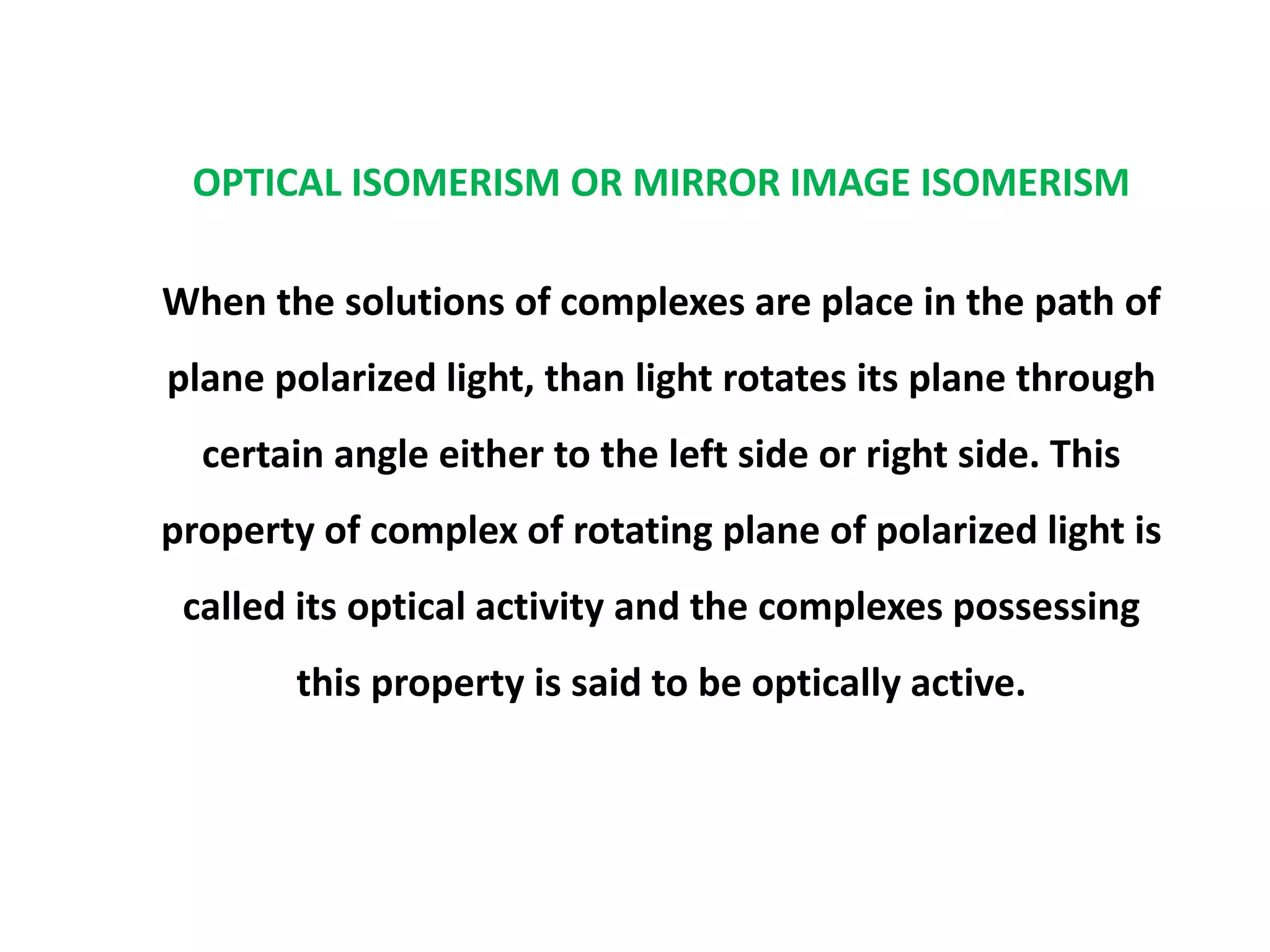 OPTICAL ISOMERISM OR MIRROR IMAGE ISOMERISM

When the solutions of complexes are place in the path of plane polarized light, than light rotates its plane through certain angle either to the left side or right side. This property of complex of rotating plane of polarized light is called its optical activity and the complexes possessing this property is said to be optically active.